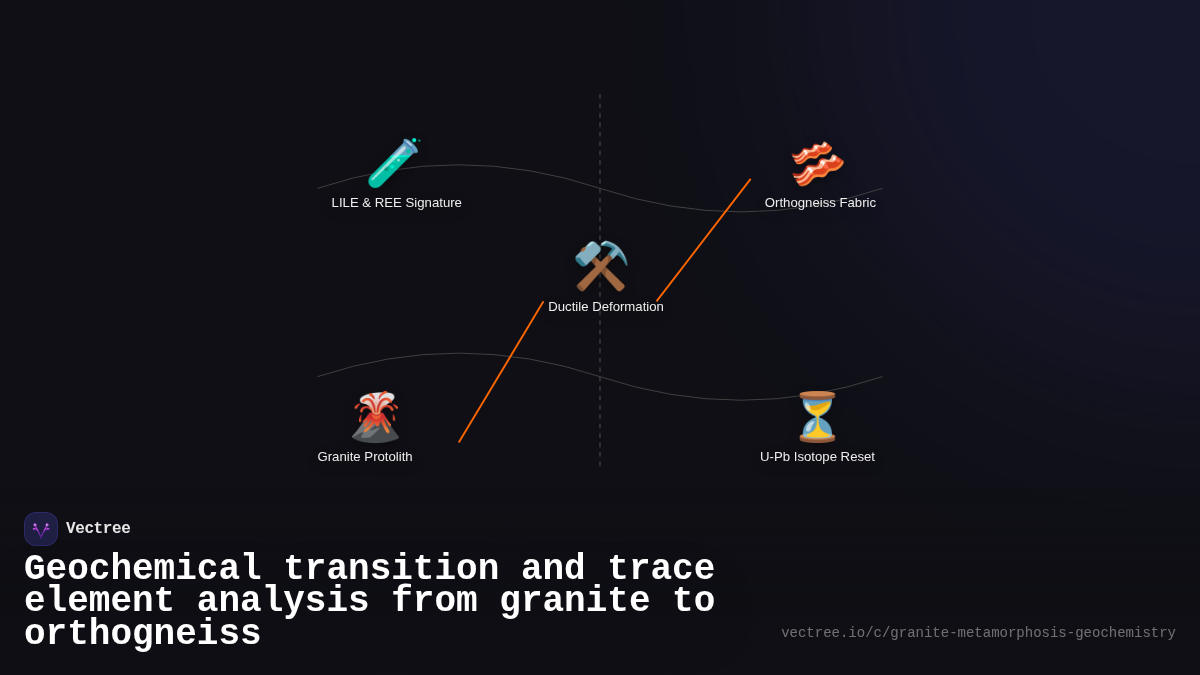 LILE & REE Signature

Orthogneiss Fabric

Ductile Deformation

Granite Protolith

U-Pb Isotope Reset

Vectree

Geochemical transition and trace element analysis from granite to orthogneiss

vectree.io/c/granite-metamorphosis-geochemistry